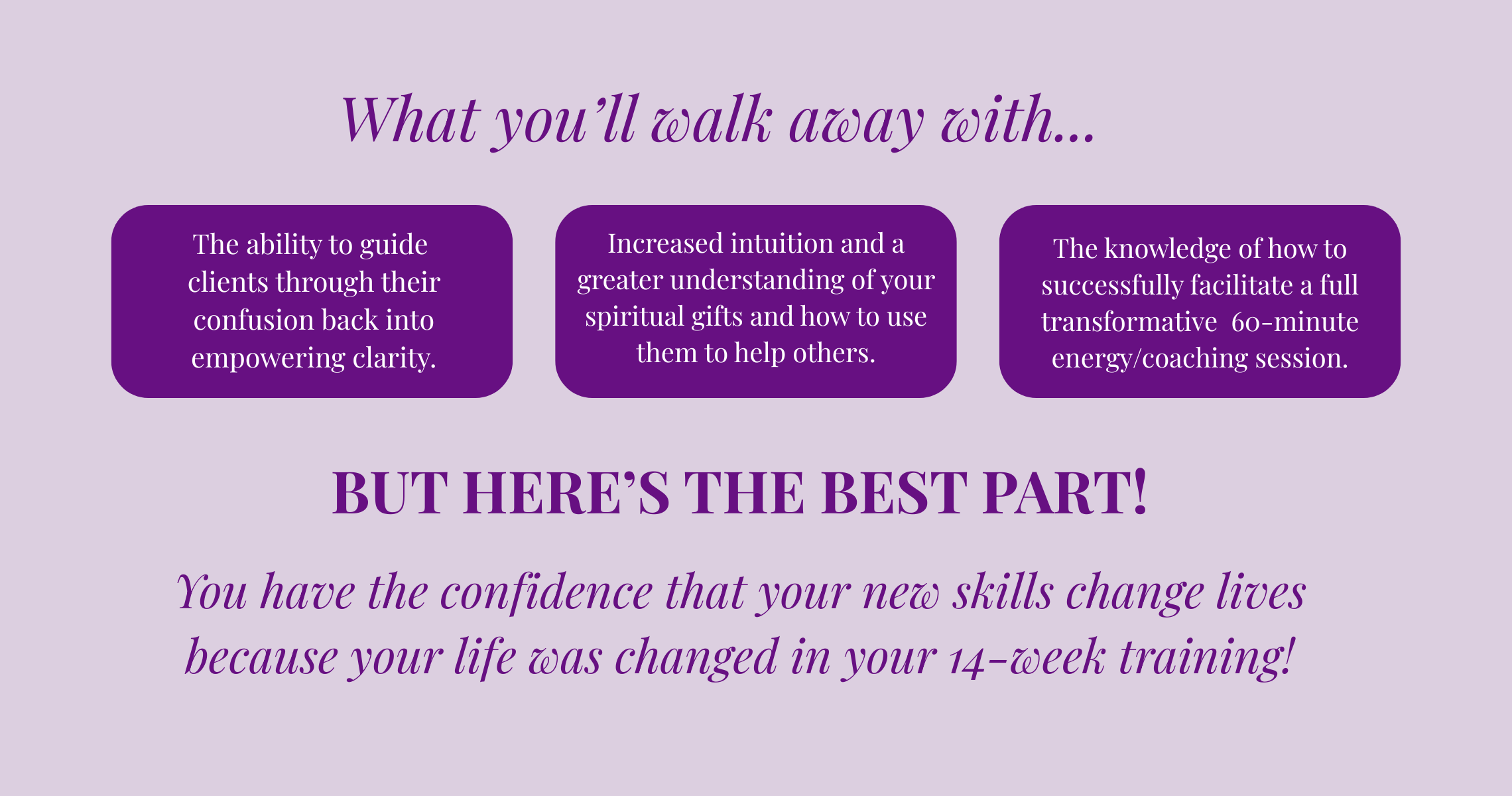 What you'll walk away with...

The ability to guide clients through their confusion back into empowering clarity.

Increased intuition and a greater understanding of your spiritual gifts and how to use them to help others.

The knowledge of how to successfully facilitate a full transformative 60-minute energy/coaching session.

BUT HERE'S THE BEST PART!

You have the confidence that your new skills change lives because your life was changed in your 14-week training!